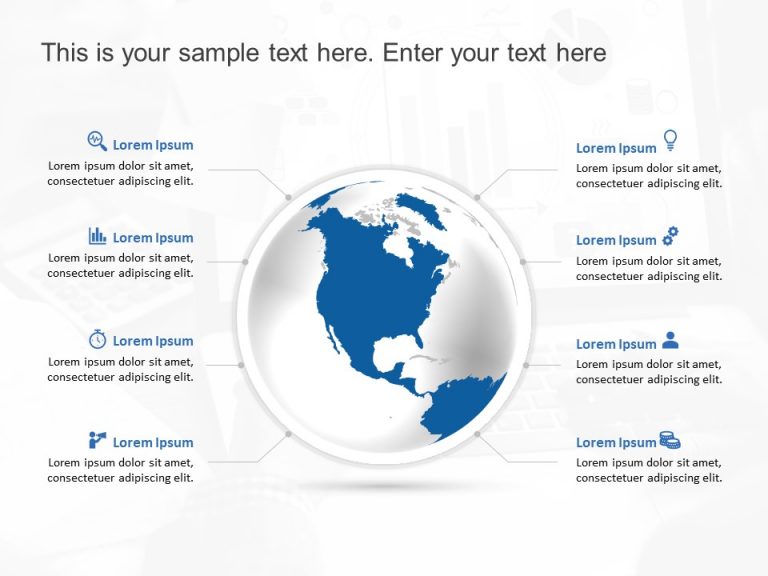 This is your sample text here. Enter your text here

Lorem Ipsum
Lorem ipsum dolor sit amet, consectetuer adipiscing elit.

Lorem Ipsum
Lorem ipsum dolor sit amet, consectetuer adipiscing elit.

Lorem Ipsum
Lorem ipsum dolor sit amet, consectetuer adipiscing elit.

Lorem Ipsum
Lorem ipsum dolor sit amet, consectetuer adipiscing elit.

Lorem Ipsum
Lorem ipsum dolor sit amet, consectetuer adipiscing elit.

Lorem Ipsum
Lorem ipsum dolor sit amet, consectetuer adipiscing elit.

Lorem Ipsum
Lorem ipsum dolor sit amet, consectetuer adipiscing elit.

Lorem Ipsum
Lorem ipsum dolor sit amet, consectetuer adipiscing elit.